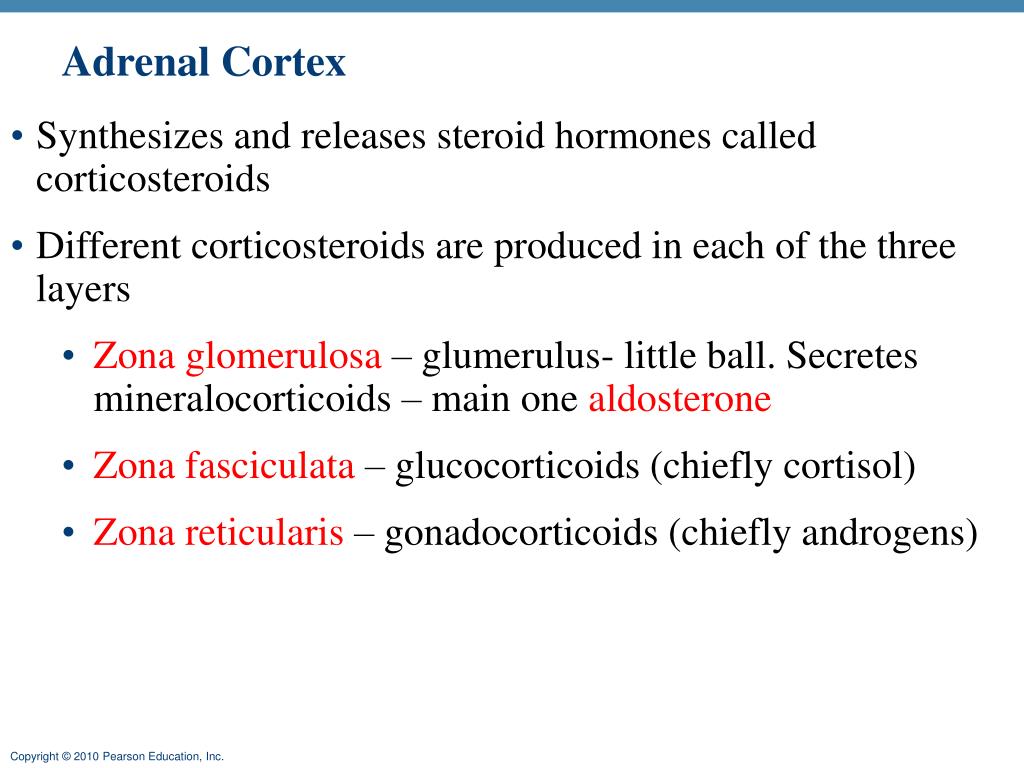 Adrenal Cortex

• Synthesizes and releases steroid hormones called corticosteroids

• Different corticosteroids are produced in each of the three layers

• Zona glomerulosa – glumerulus- little ball. Secretes mineralocorticoids – main one aldosterone

• Zona fasciculata – glucocorticoids (chiefly cortisol)

• Zona reticularis – gonadocorticoids (chiefly androgens)

Copyright © 2010 Pearson Education, Inc.